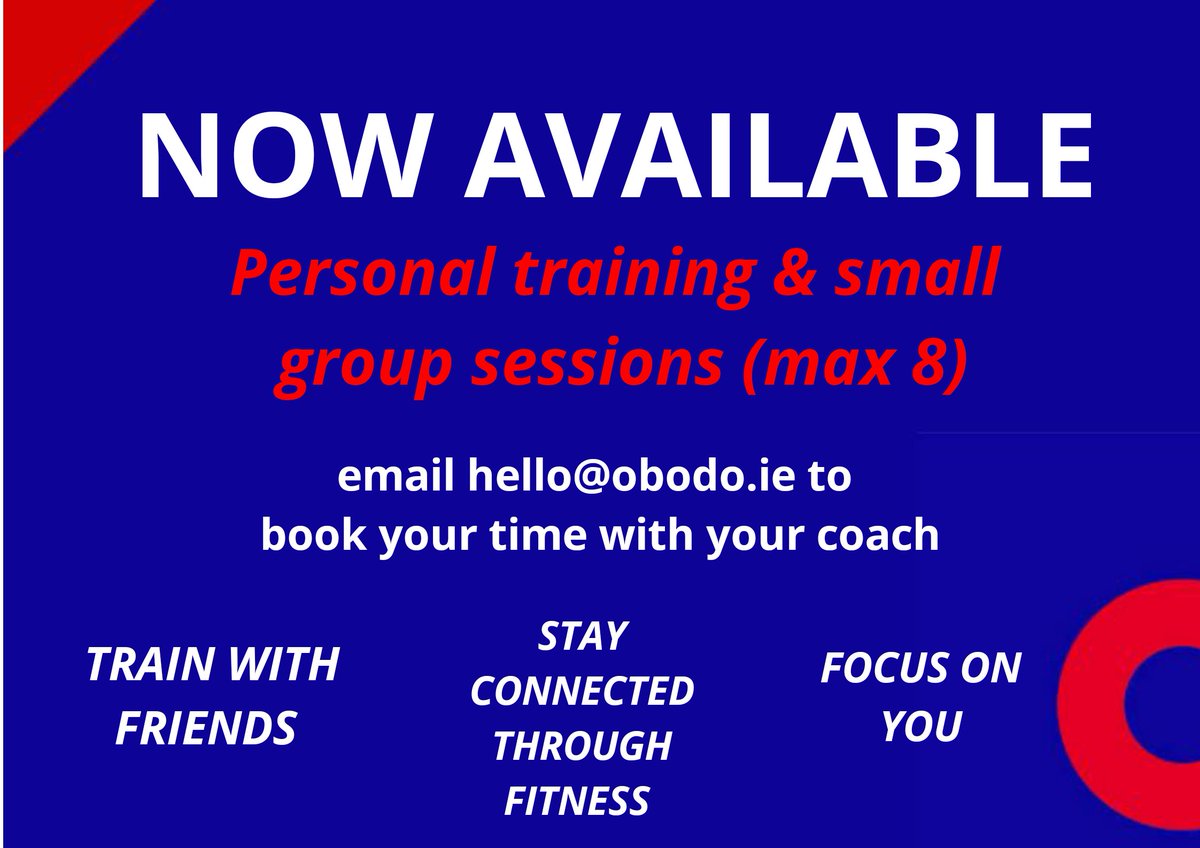 NOW AVAILABLE

Personal training & small group sessions (max 8)

email hello@obodo.ie to book your time with your coach

TRAIN WITH FRIENDS

STAY CONNECTED THROUGH FITNESS

FOCUS ON YOU